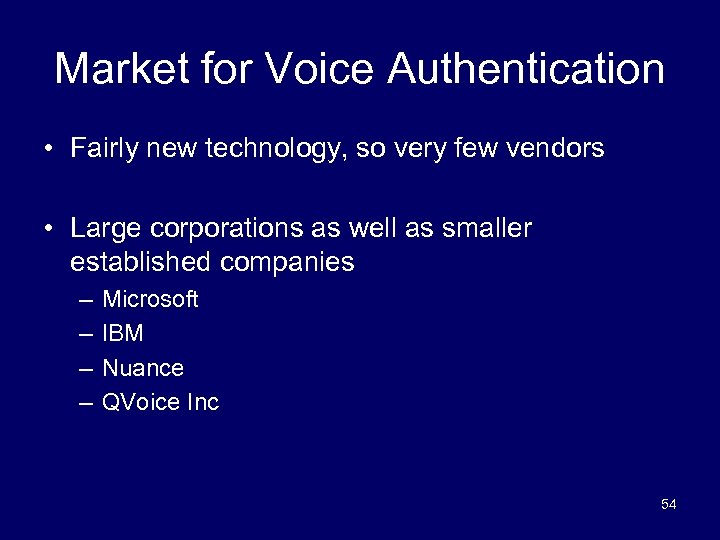 Market for Voice Authentication

• Fairly new technology, so very few vendors

• Large corporations as well as smaller established companies
– Microsoft
– IBM
– Nuance
– QVoice Inc

54